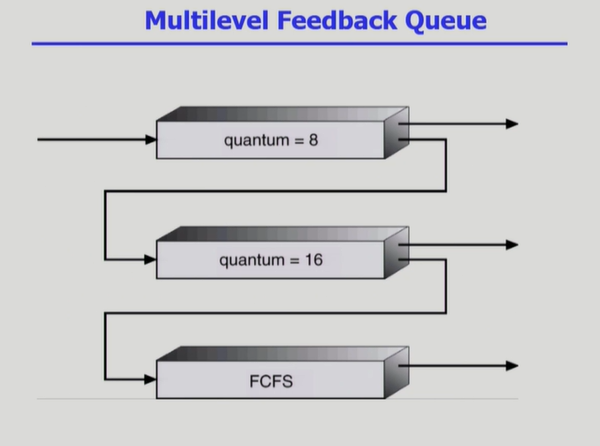 Multilevel Feedback Queue

quantum = 8

quantum = 16

FCFS